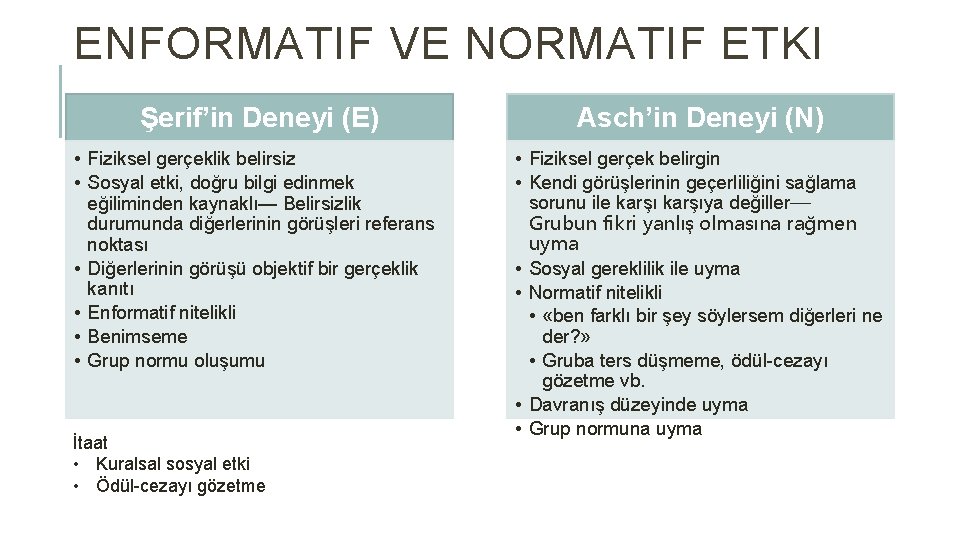 ENFORMATIF VE NORMATIF ETKI

Şerif'in Deneyi (E)

• Fiziksel gerçeklik belirsiz
• Sosyal etki, doğru bilgi edinmek eğiliminden kaynaklı— Belirsizlik durumunda diğerlerinin görüşleri referans noktası
• Diğerlerinin görüşü objektif bir gerçeklik kanıtı
• Enformatif nitelikli
• Benimseme
• Grup normu oluşumu

İtaat
• Kuralsal sosyal etki
• Ödül-cezayı gözetme

Asch'in Deneyi (N)

• Fiziksel gerçek belirgin
• Kendi görüşlerinin geçerliliğini sağlama sorunu ile karşı karşıya değiller— Grubun fikri yanlış olmasına rağmen uyma
• Sosyal gereklilik ile uyma
• Normatif nitelikli
• «ben farklı bir şey söylersem diğerleri ne der?»
• Gruba ters düşmeme, ödül-cezayı gözetme vb.
• Davranış düzeyinde uyma
• Grup normuna uyma